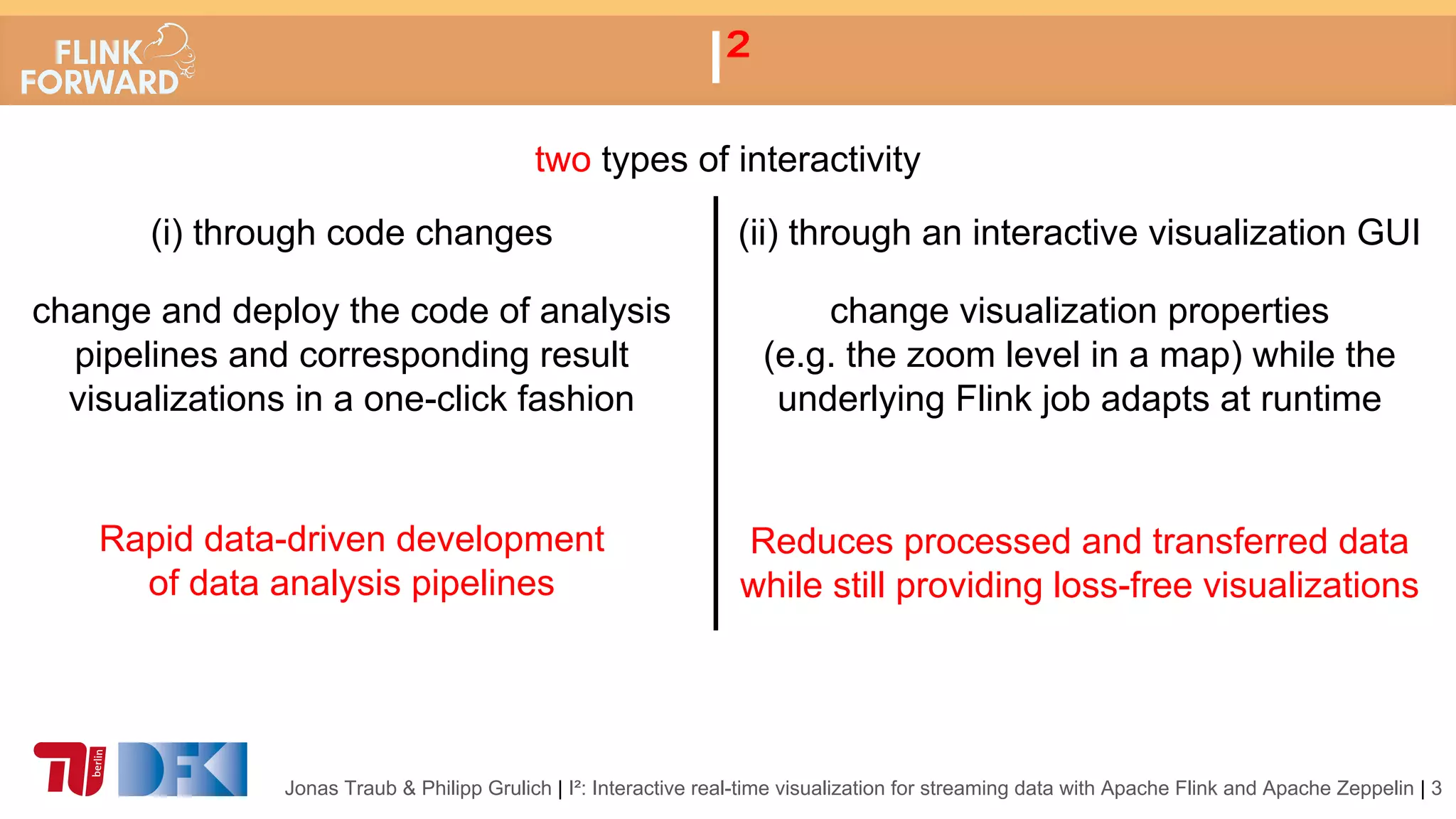 FLINK FORWARD

$I^2$

two types of interactivity

(i) through code changes

change and deploy the code of analysis pipelines and corresponding result visualizations in a one-click fashion

Rapid data-driven development of data analysis pipelines

(ii) through an interactive visualization GUI

change visualization properties (e.g. the zoom level in a map) while the underlying Flink job adapts at runtime

Reduces processed and transferred data while still providing loss-free visualizations

TU berlin DFKI

Jonas Traub & Philipp Grulich | I²: Interactive real-time visualization for streaming data with Apache Flink and Apache Zeppelin | 3